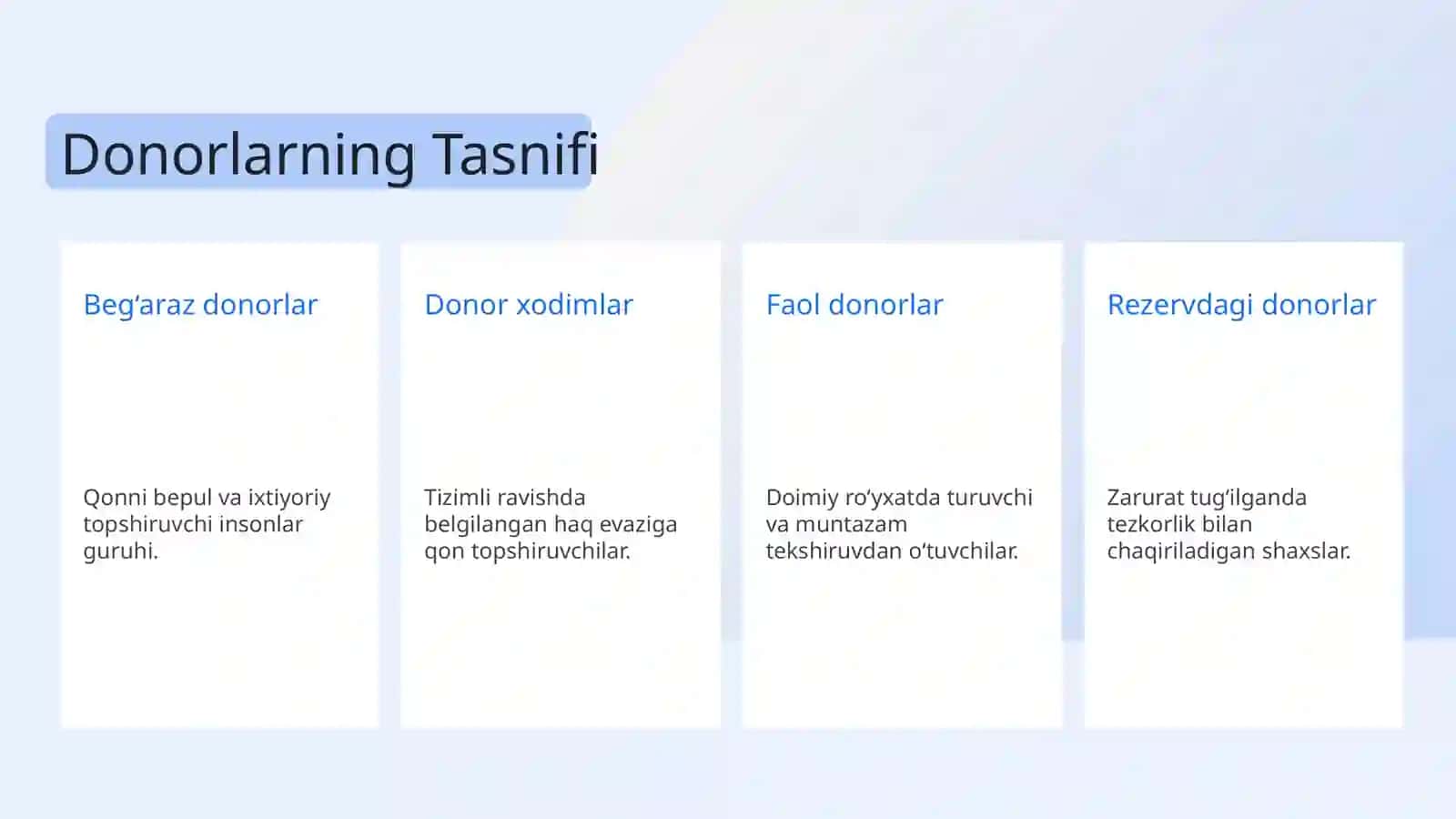 Donorlarning Tasnifi

Beg‘araz donorlar

Qonni bepul va ixtiyoriy topshiruvchi insonlar guruhi.

Donor xodimlar

Tizimli ravishda belgilangan haq evaziga qon topshiruvchilar.

Faol donorlar

Doimiy ro‘yxatda turuvchi va muntazam tekshiruvdan o‘tuvchilar.

Rezervdagi donorlar

Zarurat tug‘ilganda tezkorlik bilan chaqiriladigan shaxslar.